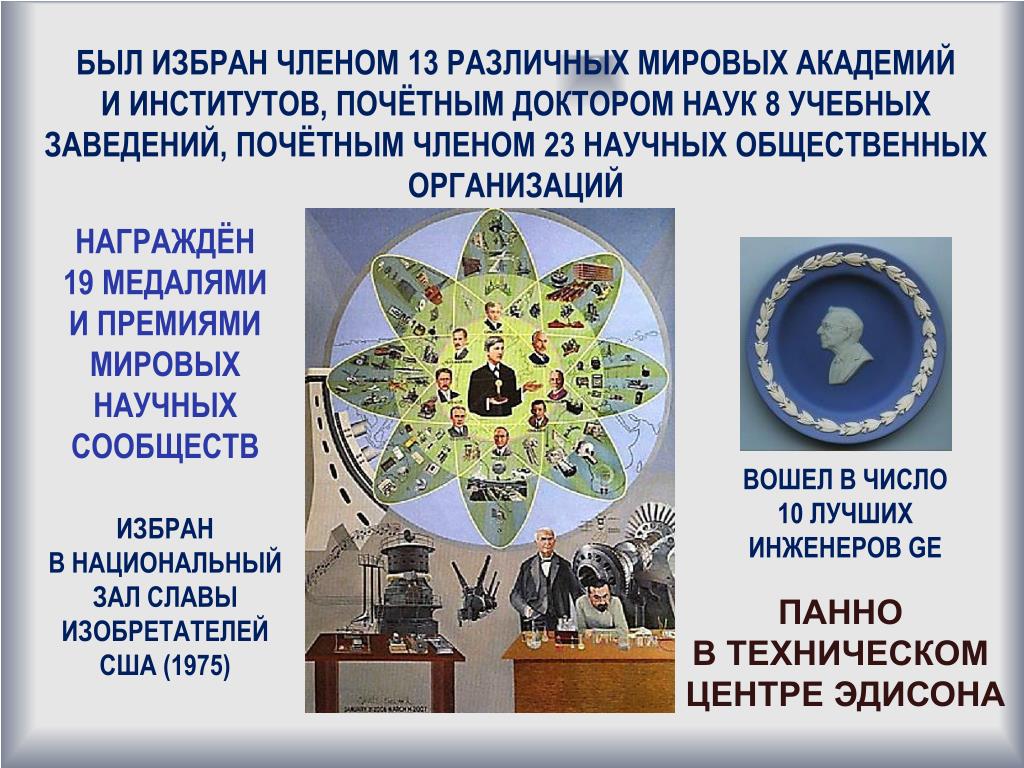 БЫЛ ИЗБРАН ЧЛЕНОМ 13 РАЗЛИЧНЫХ МИРОВЫХ АКАДЕМИЙ И ИНСТИТУТОВ, ПОЧЁТНЫМ ДОКТОРОМ НАУК 8 УЧЕБНЫХ ЗАВЕДЕНИЙ, ПОЧЁТНЫМ ЧЛЕНОМ 23 НАУЧНЫХ ОБЩЕСТВЕННЫХ ОРГАНИЗАЦИЙ

НАГРАЖДЁН 19 МЕДАЛЯМИ И ПРЕМИЯМИ МИРОВЫХ НАУЧНЫХ СООБЩЕСТВ

ИЗБРАН В НАЦИОНАЛЬНЫЙ ЗАЛ СЛАВЫ ИЗОБРЕТАТЕЛЕЙ США (1975)

ВОШЕЛ В ЧИСЛО 10 ЛУЧШИХ ИНЖЕНЕРОВ GE

ПАННО В ТЕХНИЧЕСКОМ ЦЕНТРЕ ЭДИСОНА